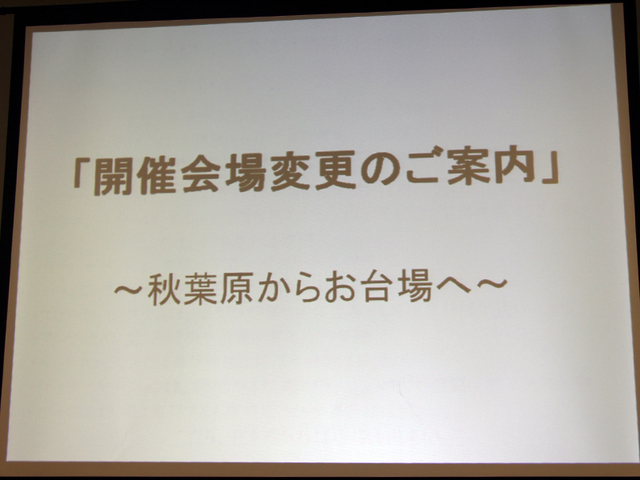 「開催会場変更のご案内」

～秋葉原からお台場へ～